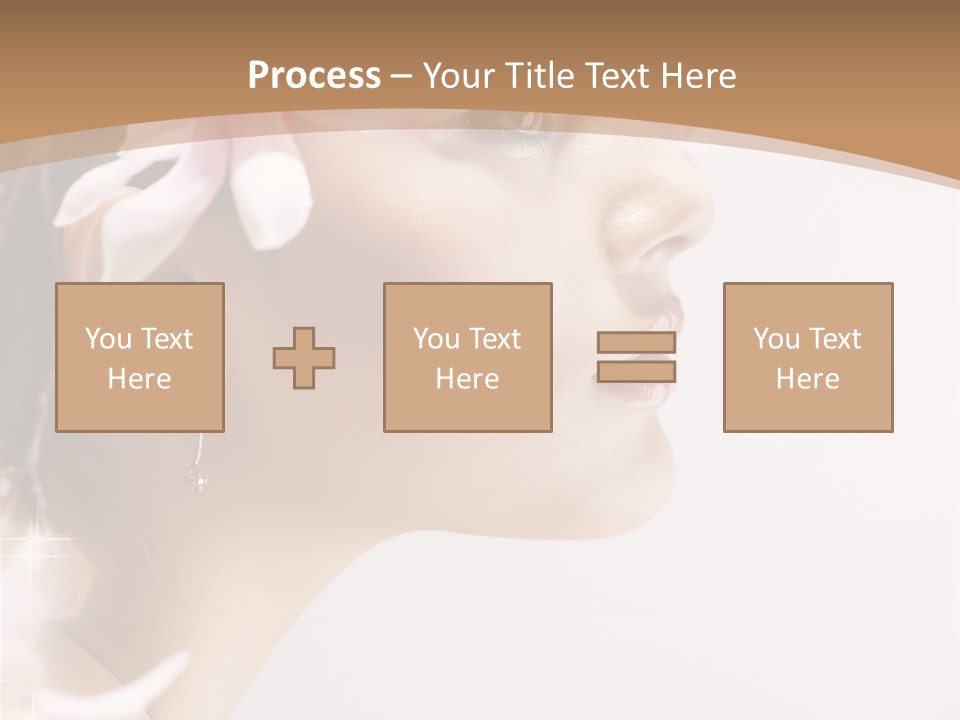 Process – Your Title Text Here

You Text Here

You Text Here

You Text Here